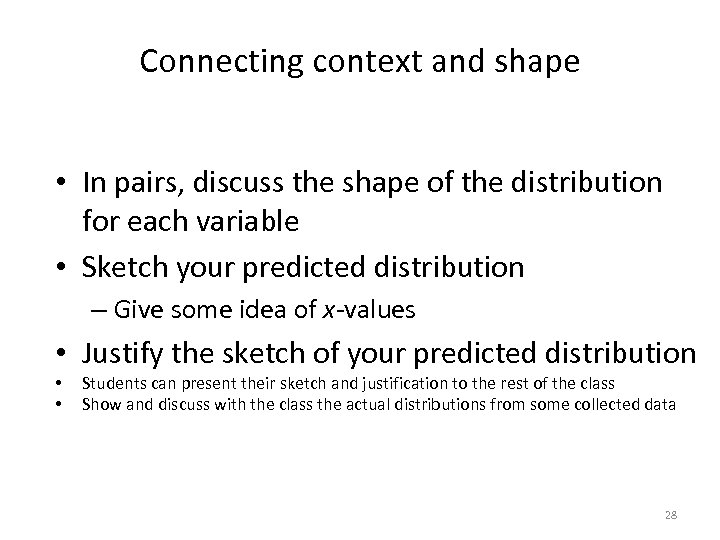 Connecting context and shape

• In pairs, discuss the shape of the distribution for each variable
• Sketch your predicted distribution
– Give some idea of $x$-values
• Justify the sketch of your predicted distribution
• Students can present their sketch and justification to the rest of the class
• Show and discuss with the class the actual distributions from some collected data

28